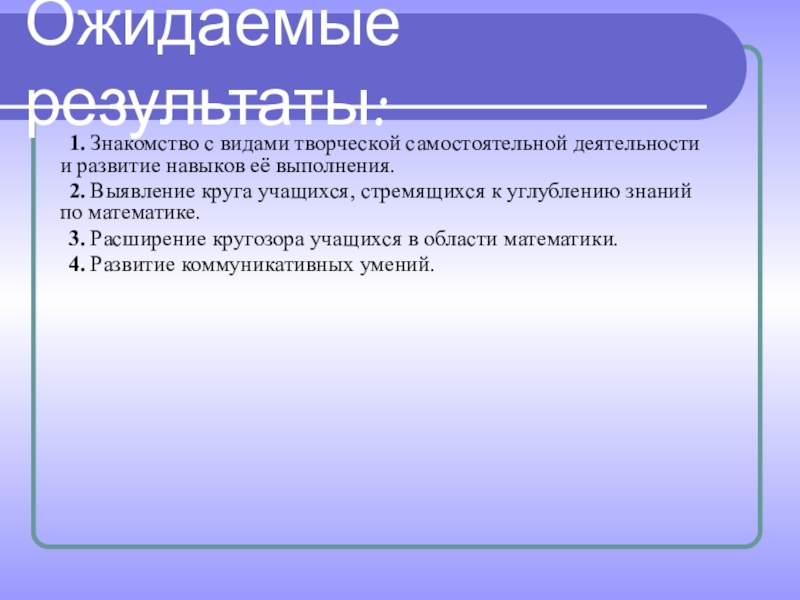 Ожидаемые результаты:

1. Знакомство с видами творческой самостоятельной деятельности и развитие навыков её выполнения.

2. Выявление круга учащихся, стремящихся к углублению знаний по математике.

3. Расширение кругозора учащихся в области математики.

4. Развитие коммуникативных умений.